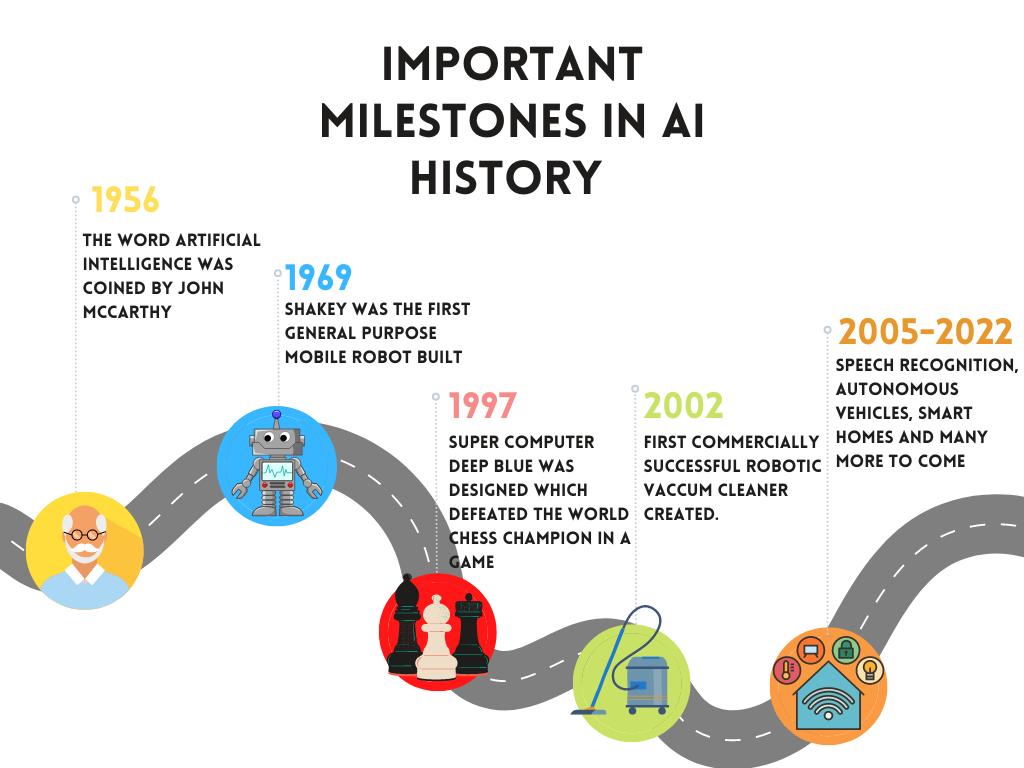 IMPORTANT MILESTONES IN AI HISTORY

1956
THE WORD ARTIFICIAL INTELLIGENCE WAS COINED BY JOHN MCCARTHY

1969
SHAKEY WAS THE FIRST GENERAL PURPOSE MOBILE ROBOT BUILT

1997
SUPER COMPUTER DEEP BLUE WAS DESIGNED WHICH DEFEATED THE WORLD CHESS CHAMPION IN A GAME

2002
FIRST COMMERCIALLY SUCCESSFUL ROBOTIC VACCUM CLEANER CREATED.

2005-2022
SPEECH RECOGNITION, AUTONOMOUS VEHICLES, SMART HOMES AND MANY MORE TO COME